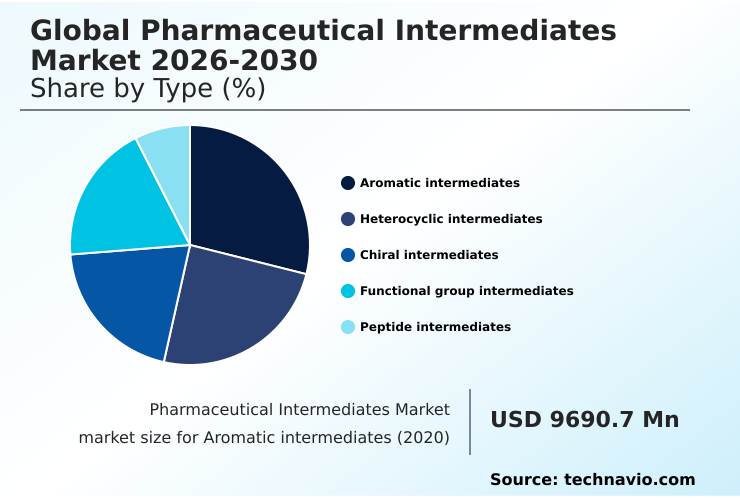 Global Pharmaceutical Intermediates Market 2026-2030
Share by Type (%)

Aromatic intermediates
Heterocyclic intermediates
Chiral intermediates
Functional group intermediates
Peptide intermediates

Pharmaceutical Intermediates Market market size for Aromatic intermediates (2020)

USD 9690.7 Mn

Source: technavio.com